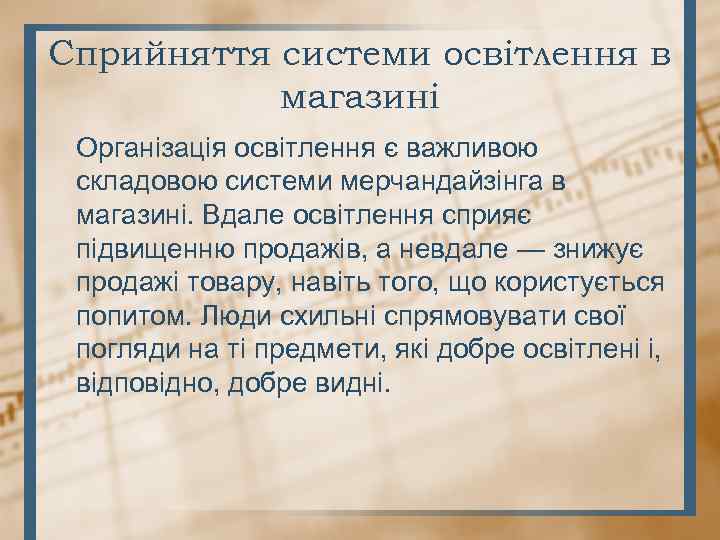 Сприйняття системи освітлення в магазині

Організація освітлення є важливою складовою системи мерчандайзінга в магазині. Вдале освітлення сприяє підвищенню продажів, а невдале — знижує продажі товару, навіть того, що користується попитом. Люди схильні спрямовувати свої погляди на ті предмети, які добре освітлені і, відповідно, добре видні.